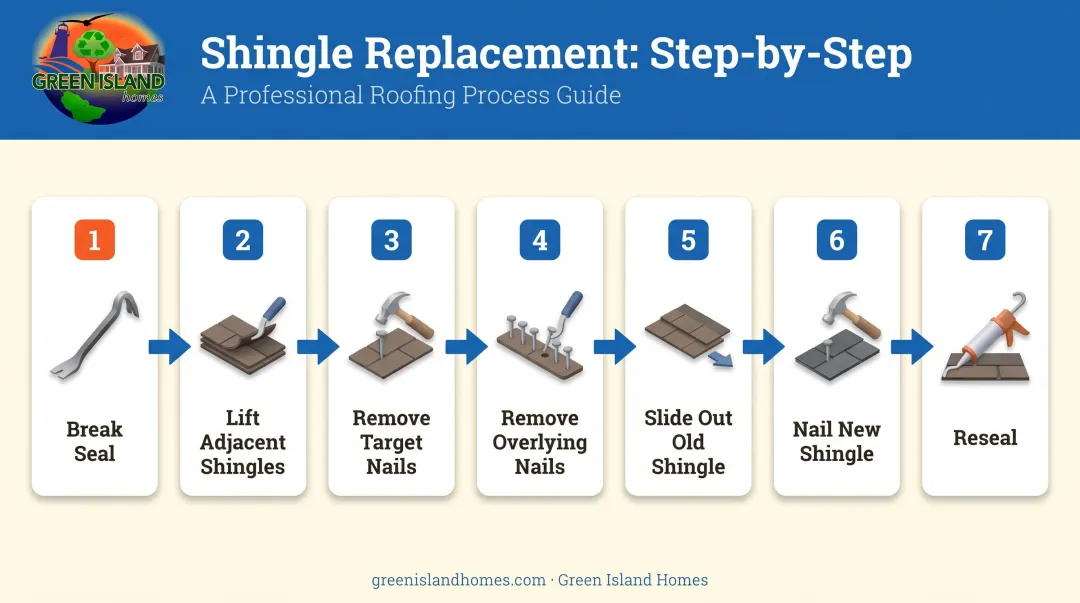 GREEN ISLAND homes

Shingle Replacement: Step-by-Step

A Professional Roofing Process Guide

1
Break Seal

2
Lift Adjacent Shingles

3
Remove Target Nails

4
Remove Overlying Nails

5
Slide Out Old Shingle

6
Nail New Shingle

7
Reseal

greenislandhomes.com · Green Island Homes